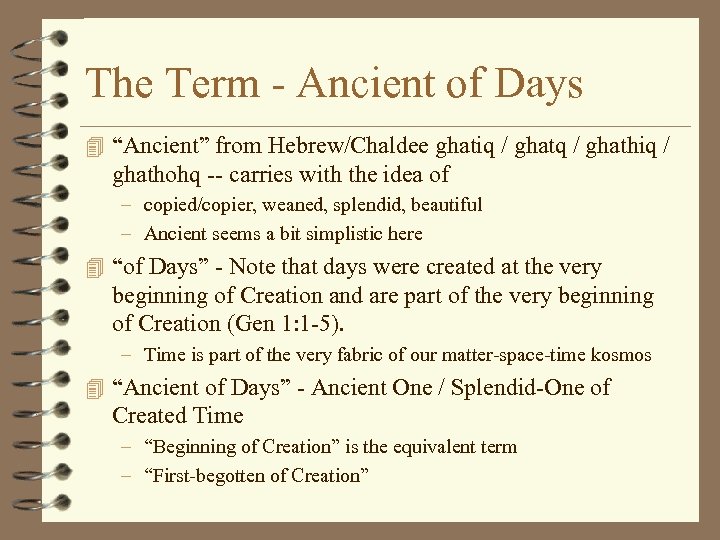 The Term - Ancient of Days

“Ancient” from Hebrew/Chaldee ghatiq / ghatq / ghathiq / ghathohq -- carries with the idea of

– copied/copier, weaned, splendid, beautiful
– Ancient seems a bit simplistic here

“of Days” - Note that days were created at the very beginning of Creation and are part of the very beginning of Creation (Gen 1:1-5).

– Time is part of the very fabric of our matter-space-time kosmos

“Ancient of Days” - Ancient One / Splendid-One of Created Time

– “Beginning of Creation” is the equivalent term
– “First-begotten of Creation”